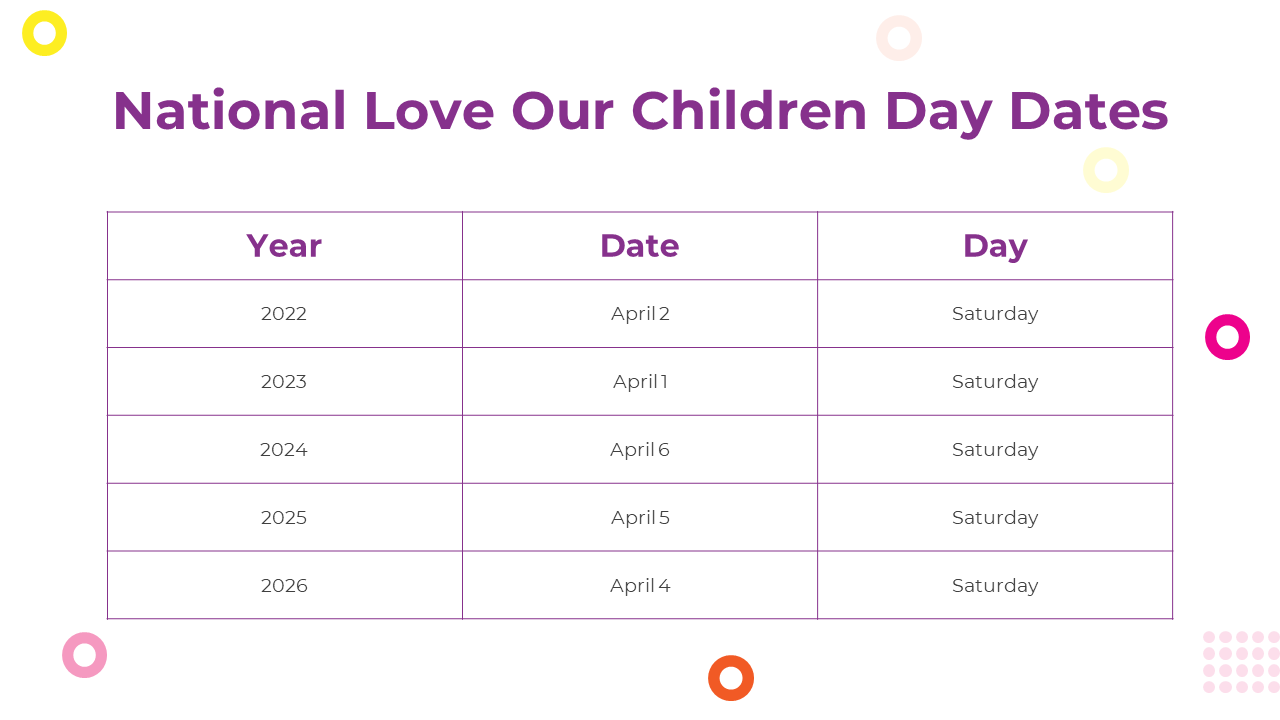 National Love Our Children Day Dates

| Year | Date | Day |
|---|---|---|
| 2022 | April 2 | Saturday |
| 2023 | April 1 | Saturday |
| 2024 | April 6 | Saturday |
| 2025 | April 5 | Saturday |
| 2026 | April 4 | Saturday |